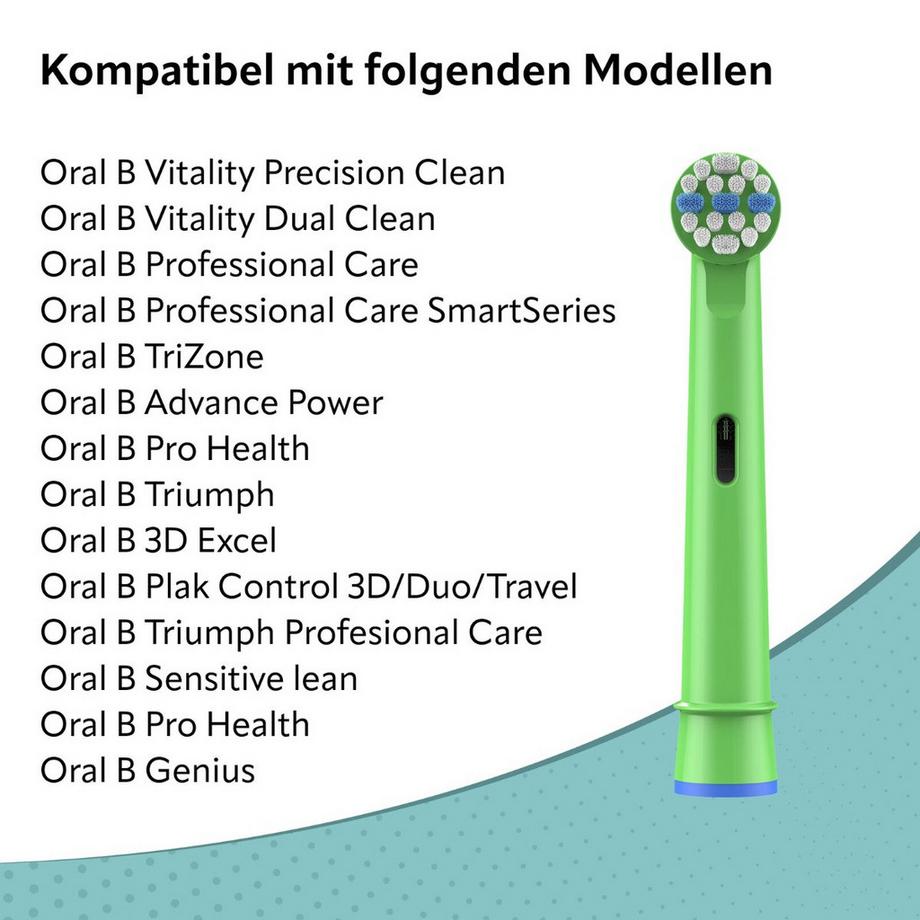 Kompatibel mit folgenden Modellen

Oral B Vitality Precision Clean
Oral B Vitality Dual Clean
Oral B Professional Care
Oral B Professional Care SmartSeries
Oral B TriZone
Oral B Advance Power
Oral B Pro Health
Oral B Triumph
Oral B 3D Excel
Oral B Plak Control 3D/Duo/Travel
Oral B Triumph Profesional Care
Oral B Sensitive lean
Oral B Pro Health
Oral B Genius